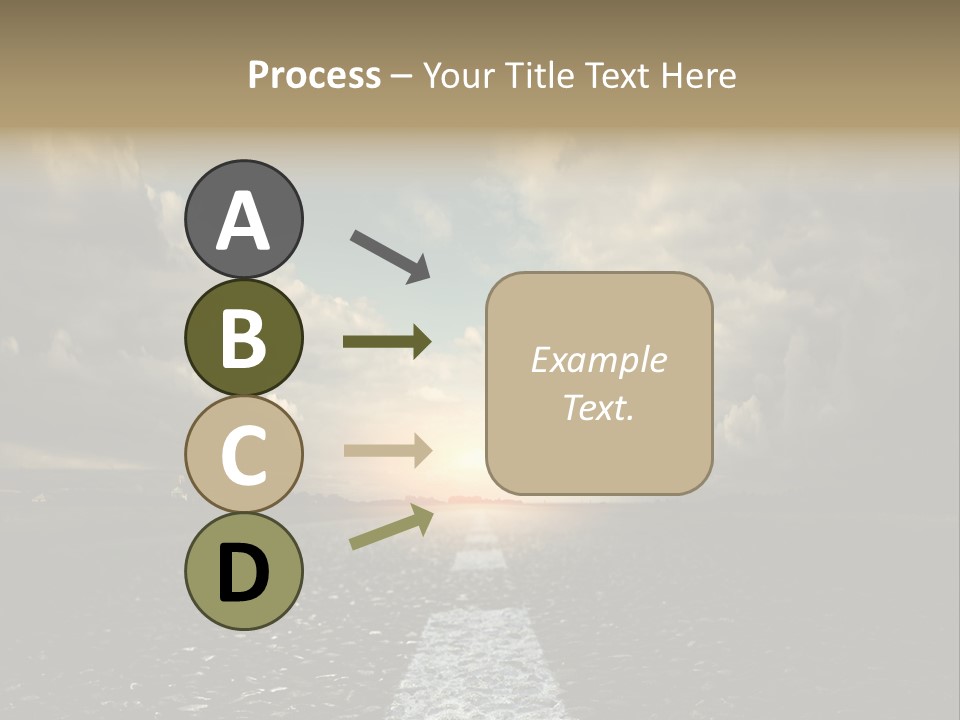 Process – Your Title Text Here

A

B

C

D

Example Text.